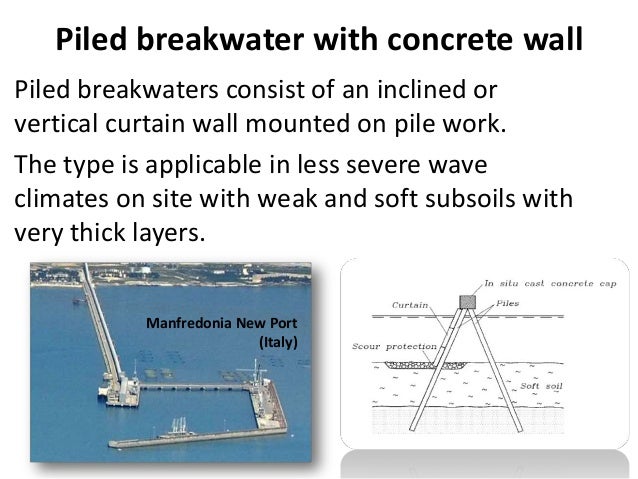 Piled breakwater with concrete wall

Piled breakwaters consist of an inclined or vertical curtain wall mounted on pile work.

The type is applicable in less severe wave climates on site with weak and soft subsoils with very thick layers.

Manfredonia New Port (Italy)

In situ cast concrete cap
Curtain
Piles
Scour protection
Soft soil